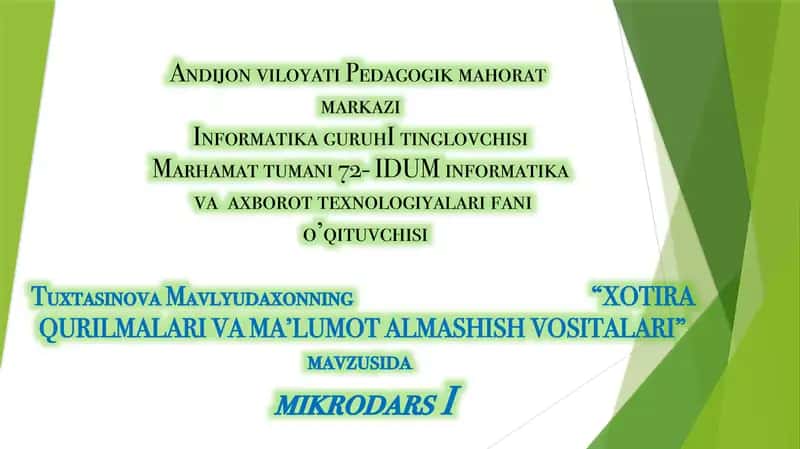 Andijon viloyati Pedagogik mahorat markazi
Informatika guruhI tinglovchisi
Marhamat tumani 72- IDUM informatika va axborot texnologiyalari fani o'qituvchisi

Tuxtasinova Mavlyudaxonning "XOTIRA QURILMALARI VA MA'LUMOT ALMASHISH VOSITALARI" mavzusida

MIKRODARS I